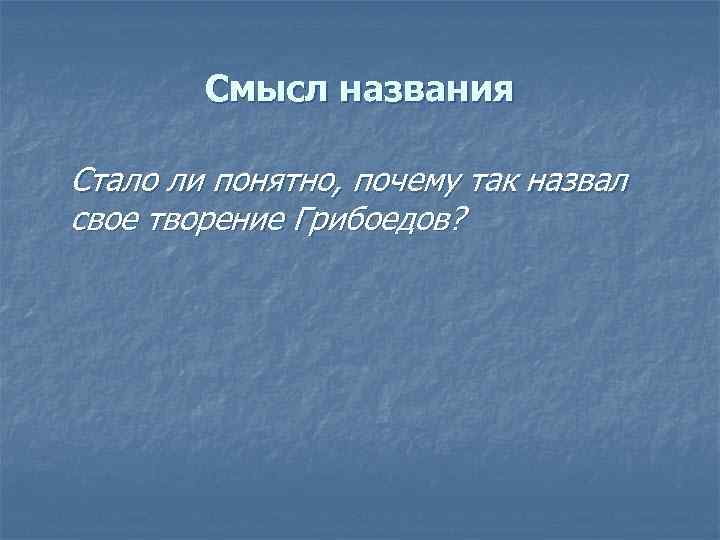 Смысл названия

Стало ли понятно, почему так назвал свое творение Грибоедов?